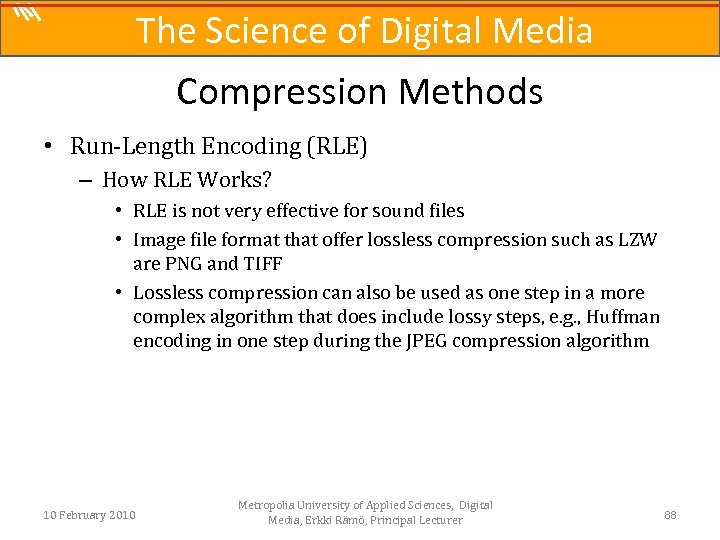 The Science of Digital Media

Compression Methods

• Run-Length Encoding (RLE)
– How RLE Works?
• RLE is not very effective for sound files
• Image file format that offer lossless compression such as LZW are PNG and TIFF
• Lossless compression can also be used as one step in a more complex algorithm that does include lossy steps, e.g., Huffman encoding in one step during the JPEG compression algorithm

10 February 2010

Metropolia University of Applied Sciences, Digital Media, Erkki Rämö, Principal Lecturer

88